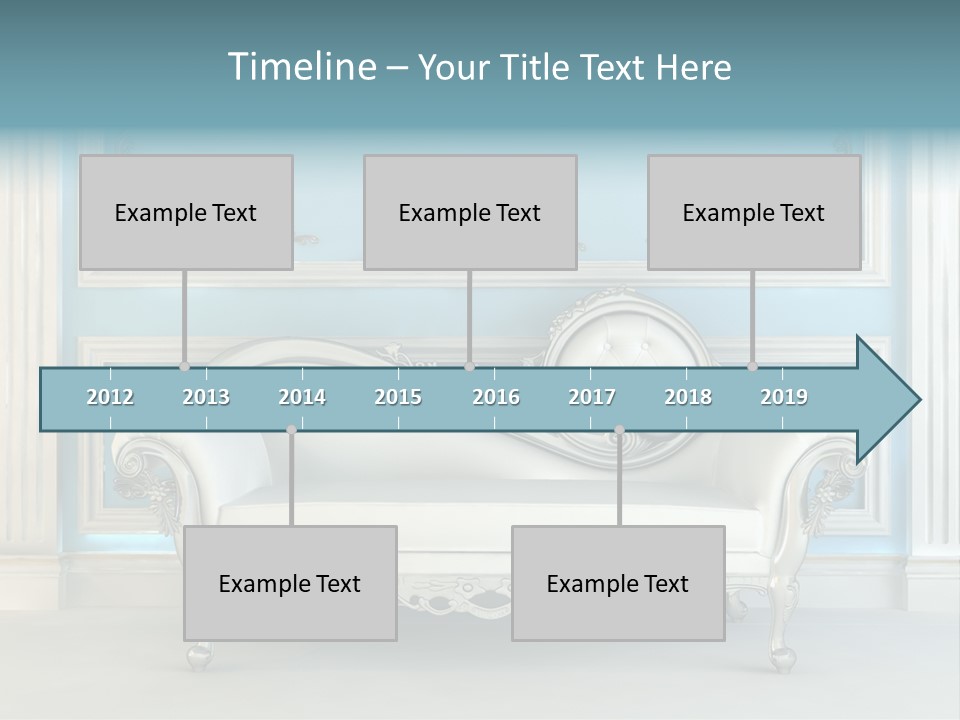 Timeline – Your Title Text Here

Example Text

Example Text

Example Text

2012 2013 2014 2015 2016 2017 2018 2019

Example Text

Example Text